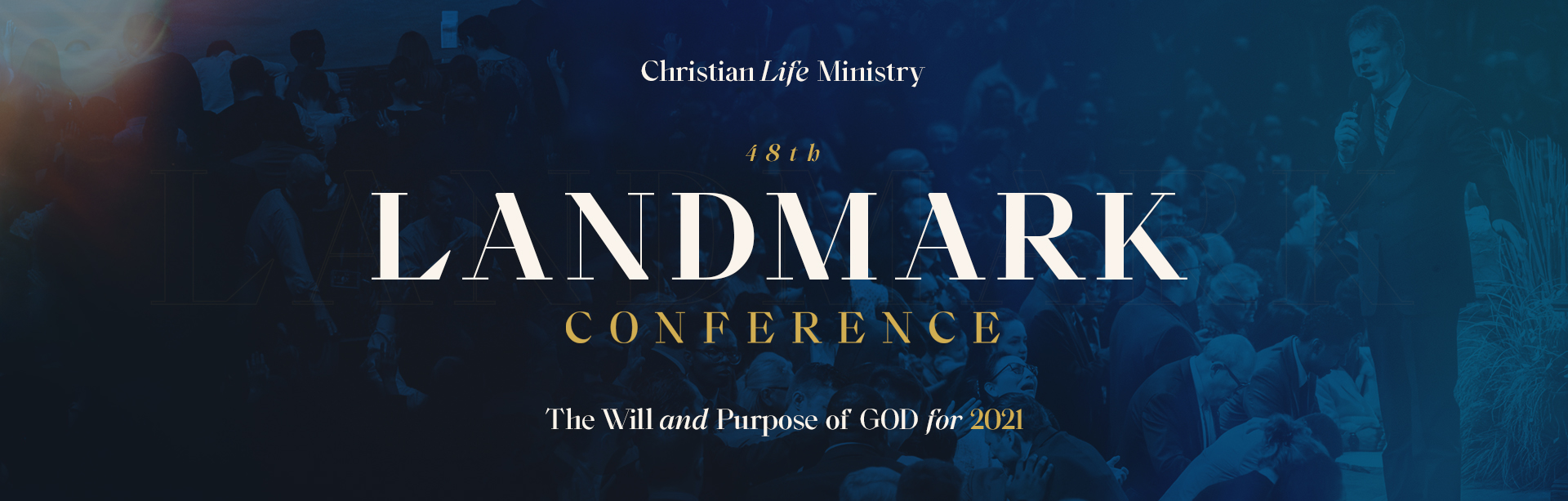 Christian Life Ministry

48th

LANDMARK

CONFERENCE

The Will and Purpose of GOD for 2021